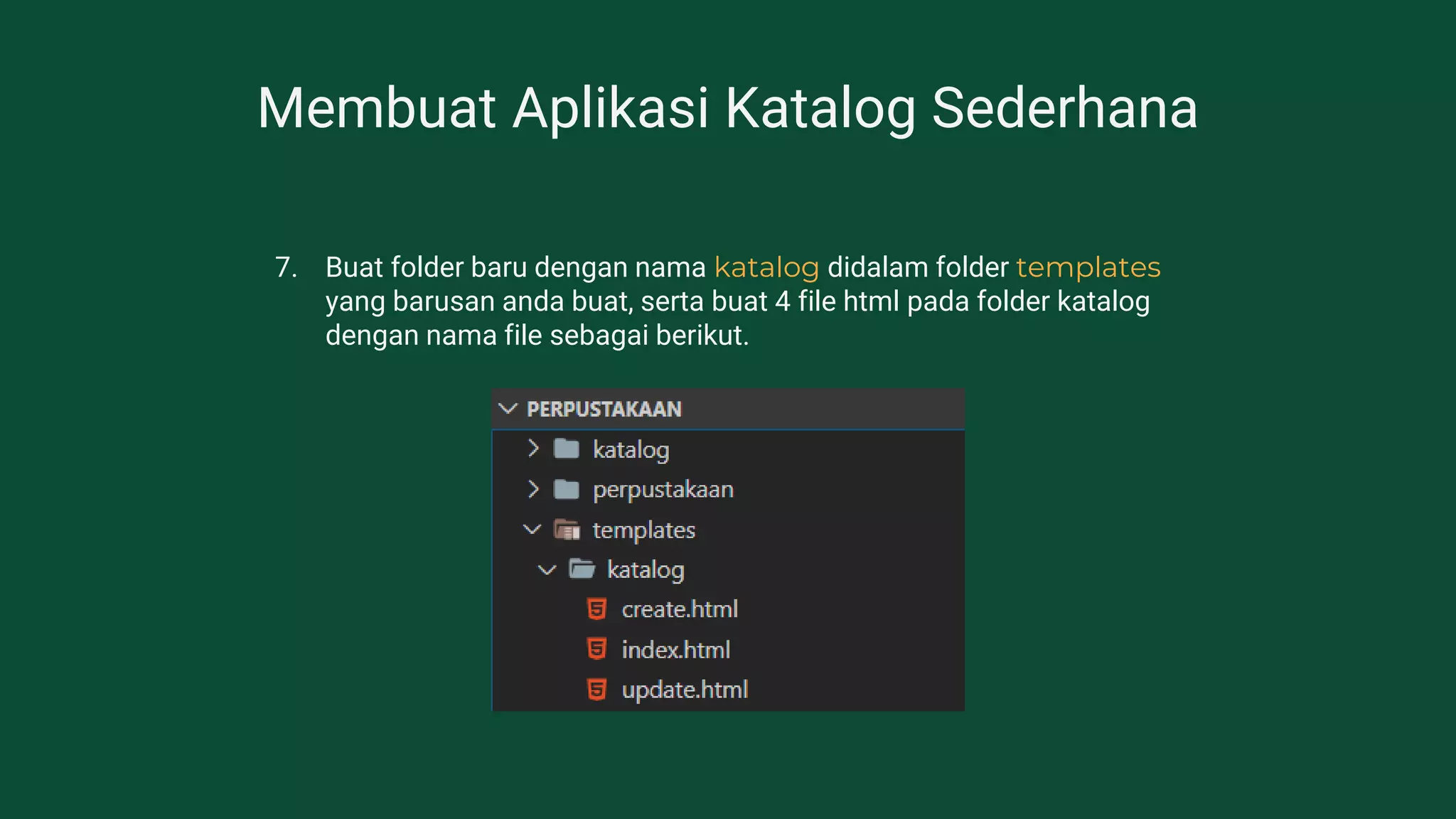 Membuat Aplikasi Katalog Sederhana

7. Buat folder baru dengan nama katalog didalam folder templates yang barusan anda buat, serta buat 4 file html pada folder katalog dengan nama file sebagai berikut.

PERPUSTAKAAN
katalog
perpustakaan
templates
katalog
create.html
index.html
update.html